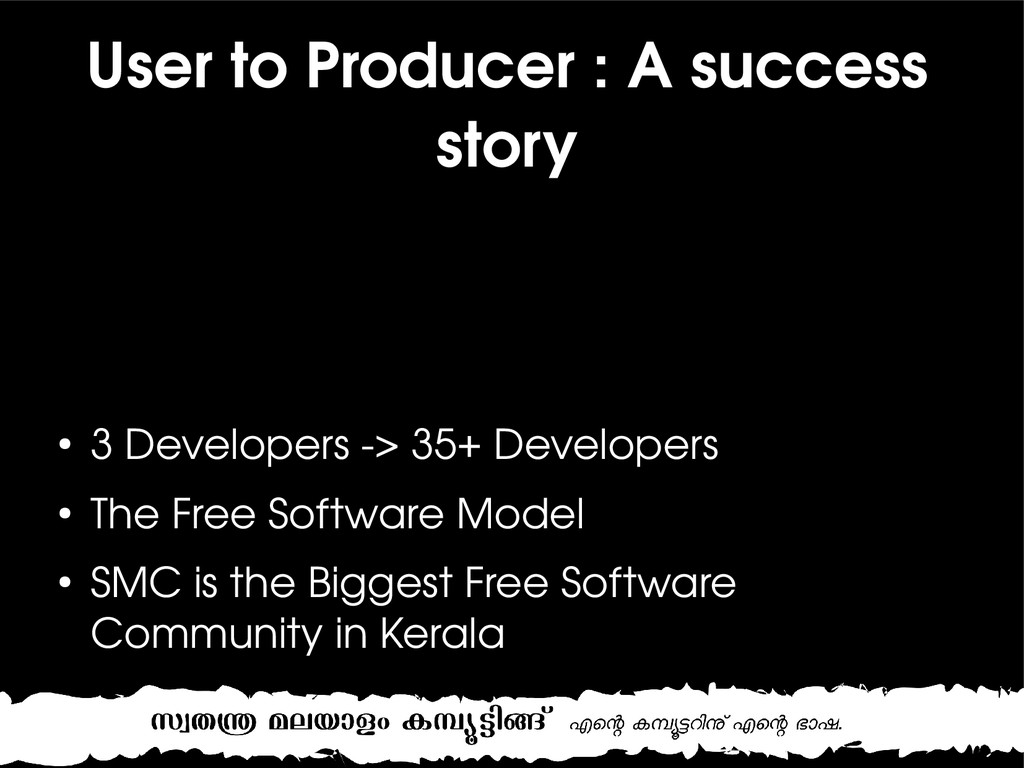 User to Producer : A success story

• 3 Developers -> 35+ Developers
• The Free Software Model
• SMC is the Biggest Free Software Community in Kerala

സ്വതന്ത്ര മലയാളം കമ്പ്യൂട്ടിങ്ങ് എന്റെ കമ്പ്യൂട്ടറിന് എന്റെ ഭാഷ.